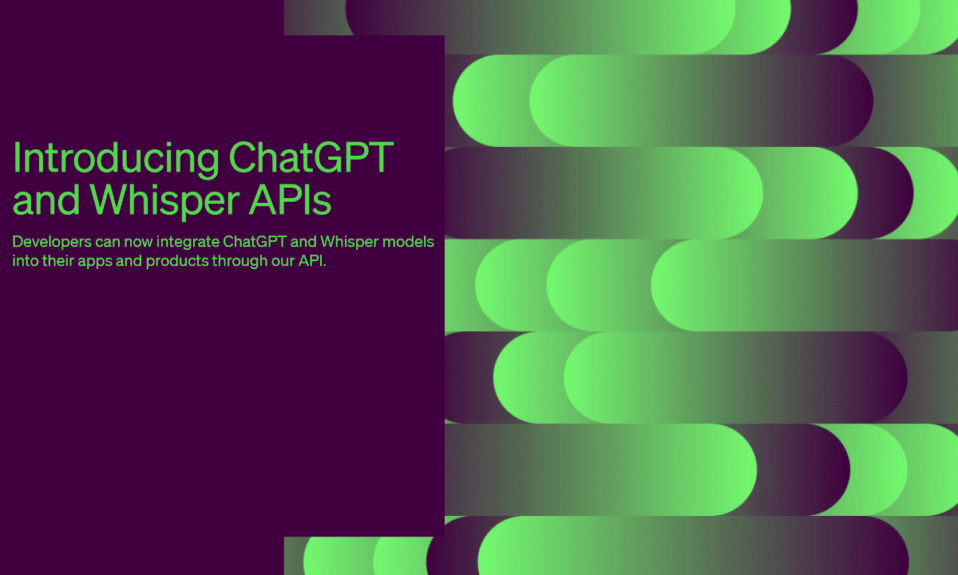 Introducing ChatGPT and Whisper APIs

Developers can now integrate ChatGPT and Whisper models into their apps and products through our API.